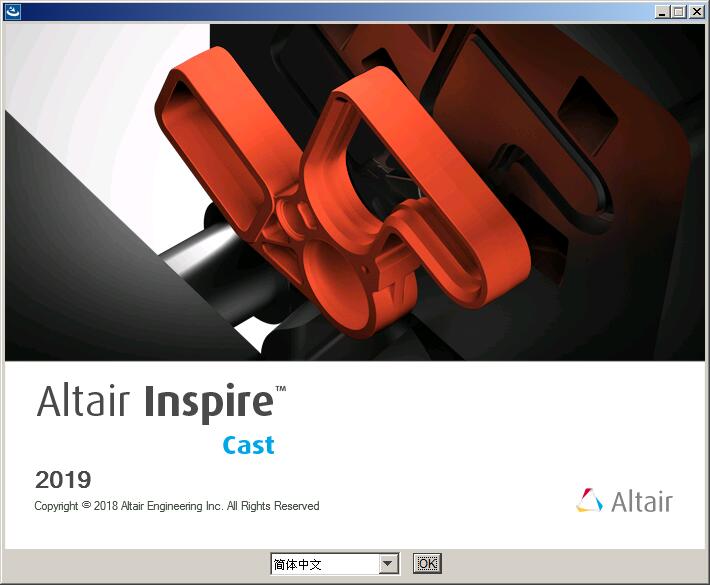 Altair Inspire™
Cast

2019

Copyright © 2018 Altair Engineering Inc. All Rights Reserved

Altair

简体中文
OK